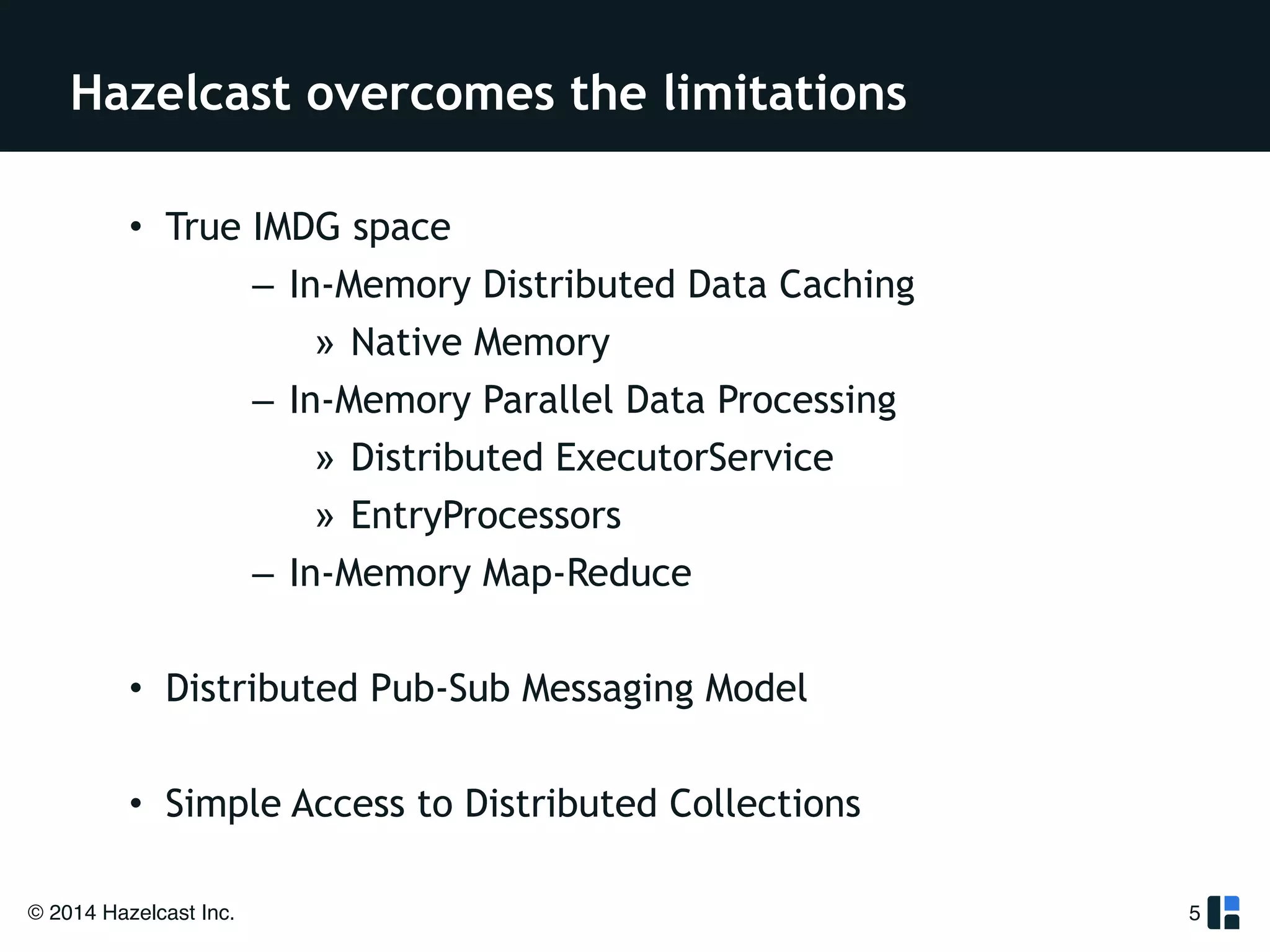 Hazelcast overcomes the limitations

• True IMDG space
– In-Memory Distributed Data Caching
» Native Memory
– In-Memory Parallel Data Processing
» Distributed ExecutorService
» EntryProcessors
– In-Memory Map-Reduce

• Distributed Pub-Sub Messaging Model

• Simple Access to Distributed Collections

© 2014 Hazelcast Inc.

5